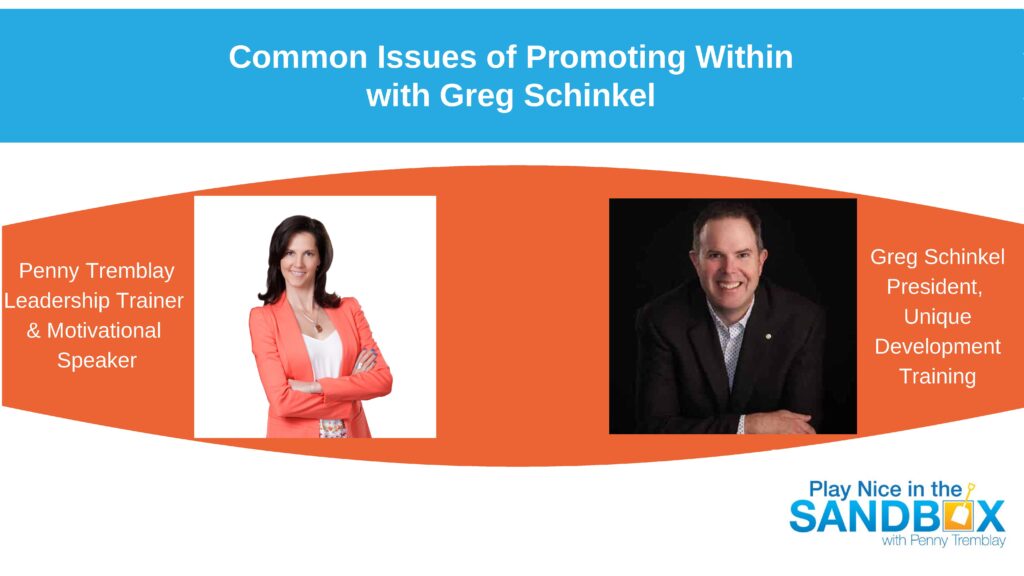 Common Issues of Promoting Within with Greg Schinkel

Penny Tremblay Leadership Trainer & Motivational Speaker

Greg Schinkel President, Unique Development Training

Play Nice in the SANDBOX with Penny Tremblay